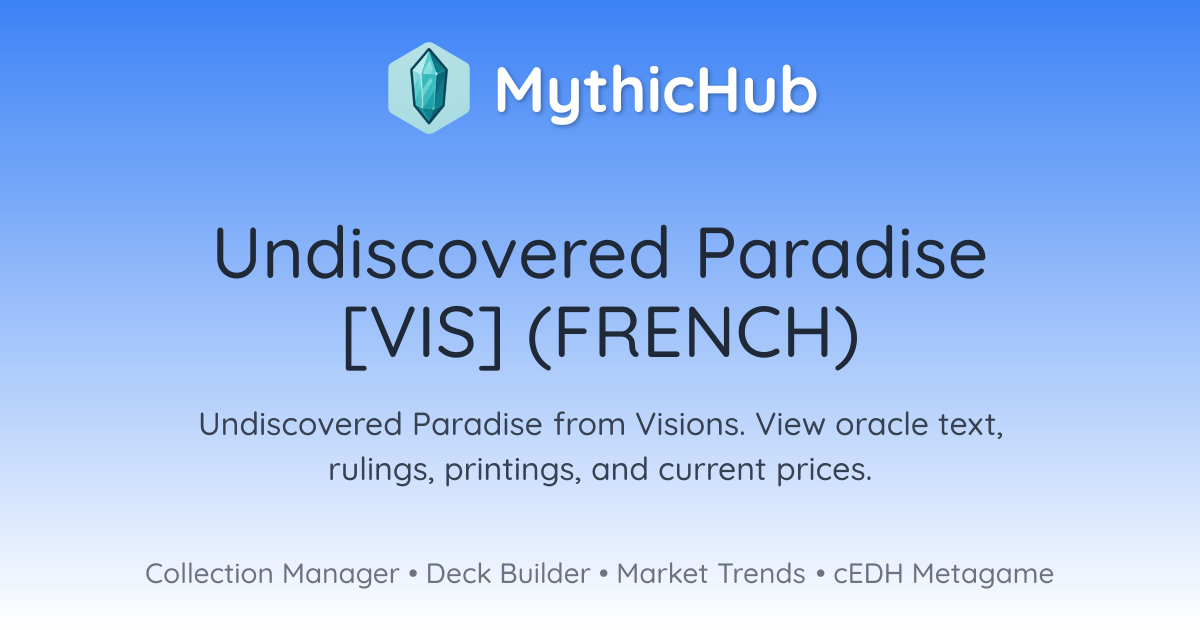 MythicHub

Undiscovered Paradise [VIS] (FRENCH)

Undiscovered Paradise from Visions. View oracle text, rulings, printings, and current prices.

Collection Manager • Deck Builder • Market Trends • cEDH Metagame